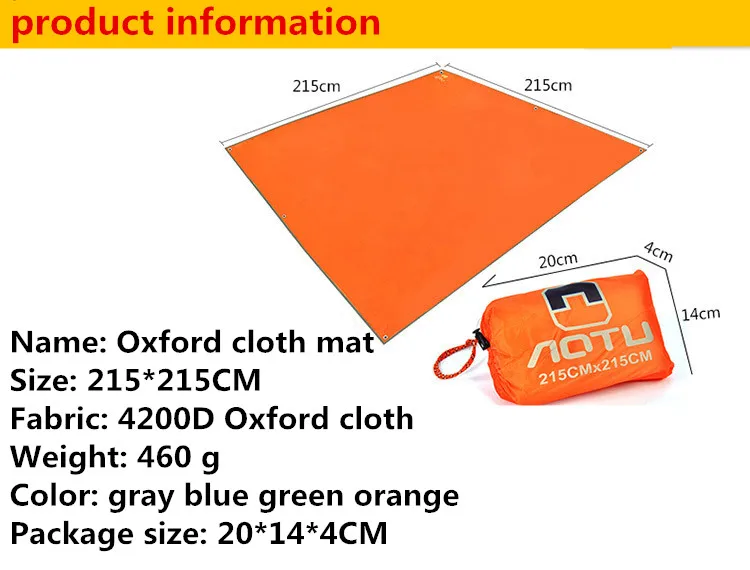 product information

215cm

215cm

20cm

4cm

14cm

AOTU

215CMx215CM

Name: Oxford cloth mat

Size: 215*215CM

Fabric: 4200D Oxford cloth

Weight: 460 g

Color: gray blue green orange

Package size: 20*14*4CM